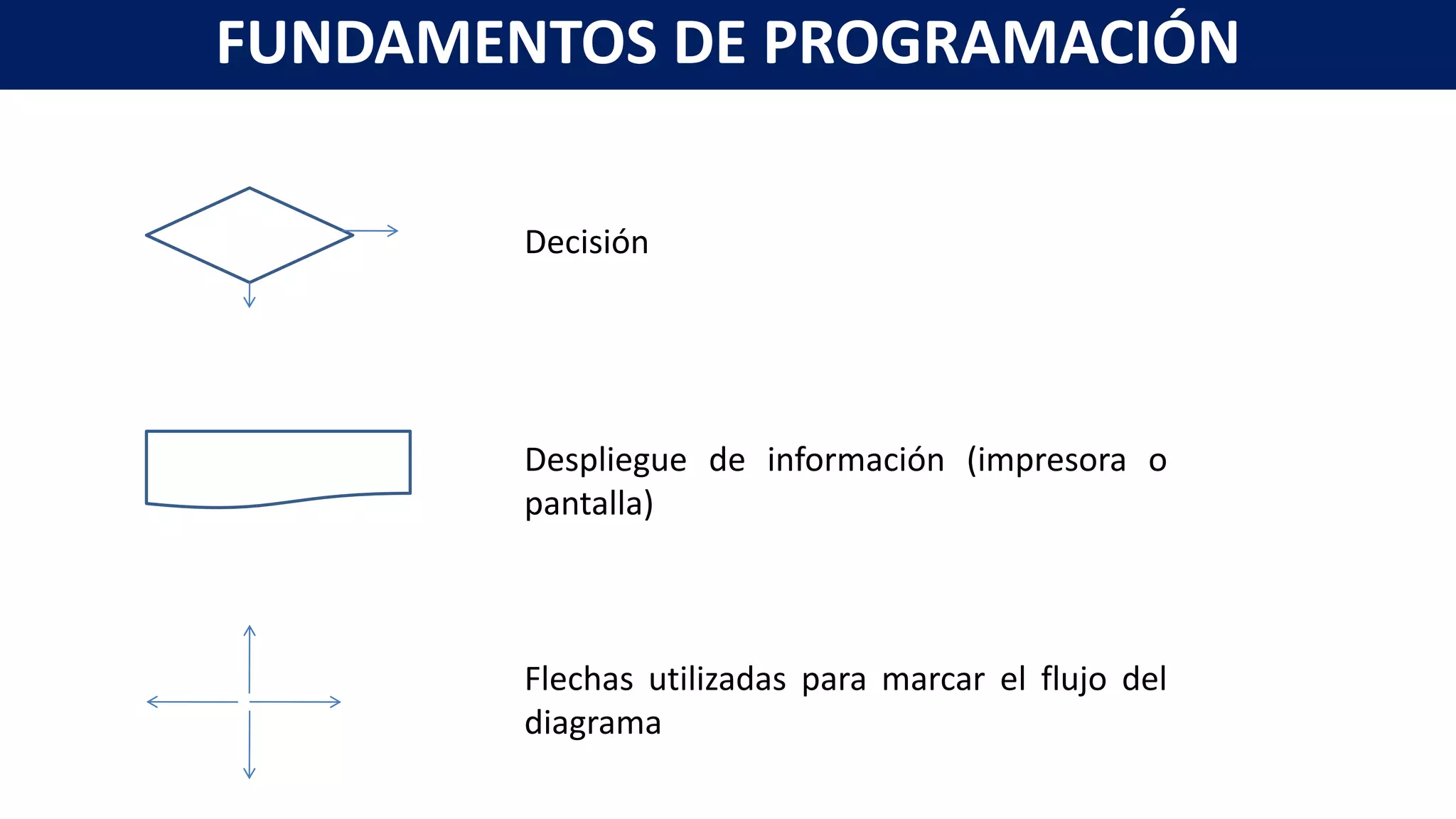 FUNDAMENTOS DE PROGRAMACIÓN

Decisión

Despliegue de información (impresora o pantalla)

Flechas utilizadas para marcar el flujo del diagrama